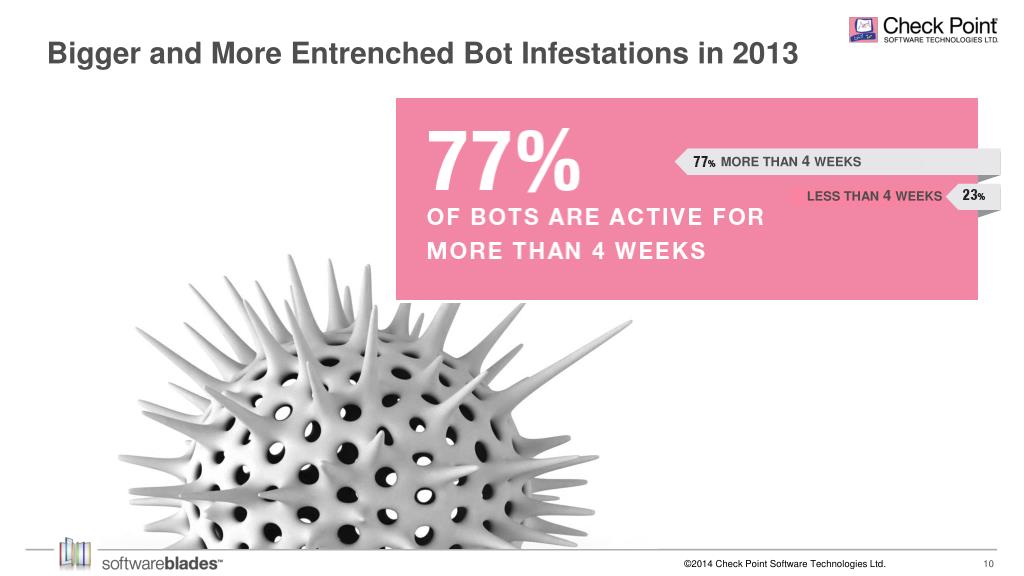 Check Point
SOFTWARE TECHNOLOGIES LTD.

Bigger and More Entrenched Bot Infestations in 2013

77%
OF BOTS ARE ACTIVE FOR MORE THAN 4 WEEKS

77% MORE THAN 4 WEEKS

LESS THAN 4 WEEKS 23%

softwareblades™

©2014 Check Point Software Technologies Ltd.

10